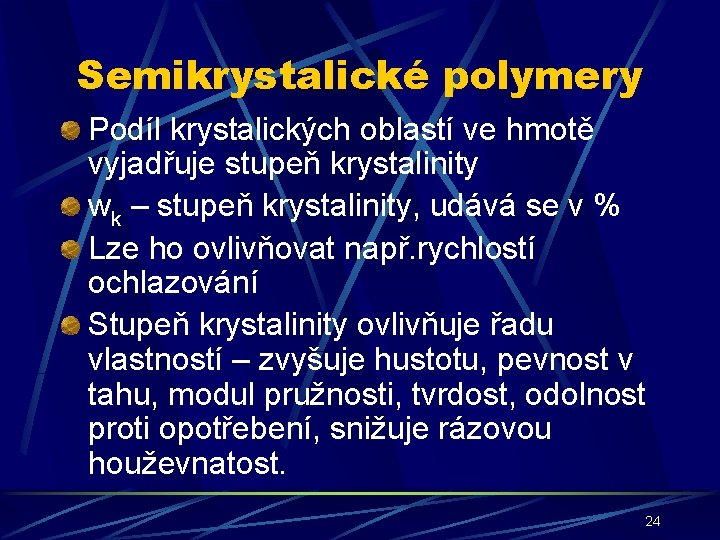 Semikrystalické polymery

Podíl krystalických oblastí ve hmotě vyjadřuje stupeň krystalinity

$w_k$ – stupeň krystalinity, udává se v %

Lze ho ovlivňovat např.rychlostí ochlazování

Stupeň krystalinity ovlivňuje řadu vlastností – zvyšuje hustotu, pevnost v tahu, modul pružnosti, tvrdost, odolnost proti opotřebení, snižuje rázovou houževnatost.

24